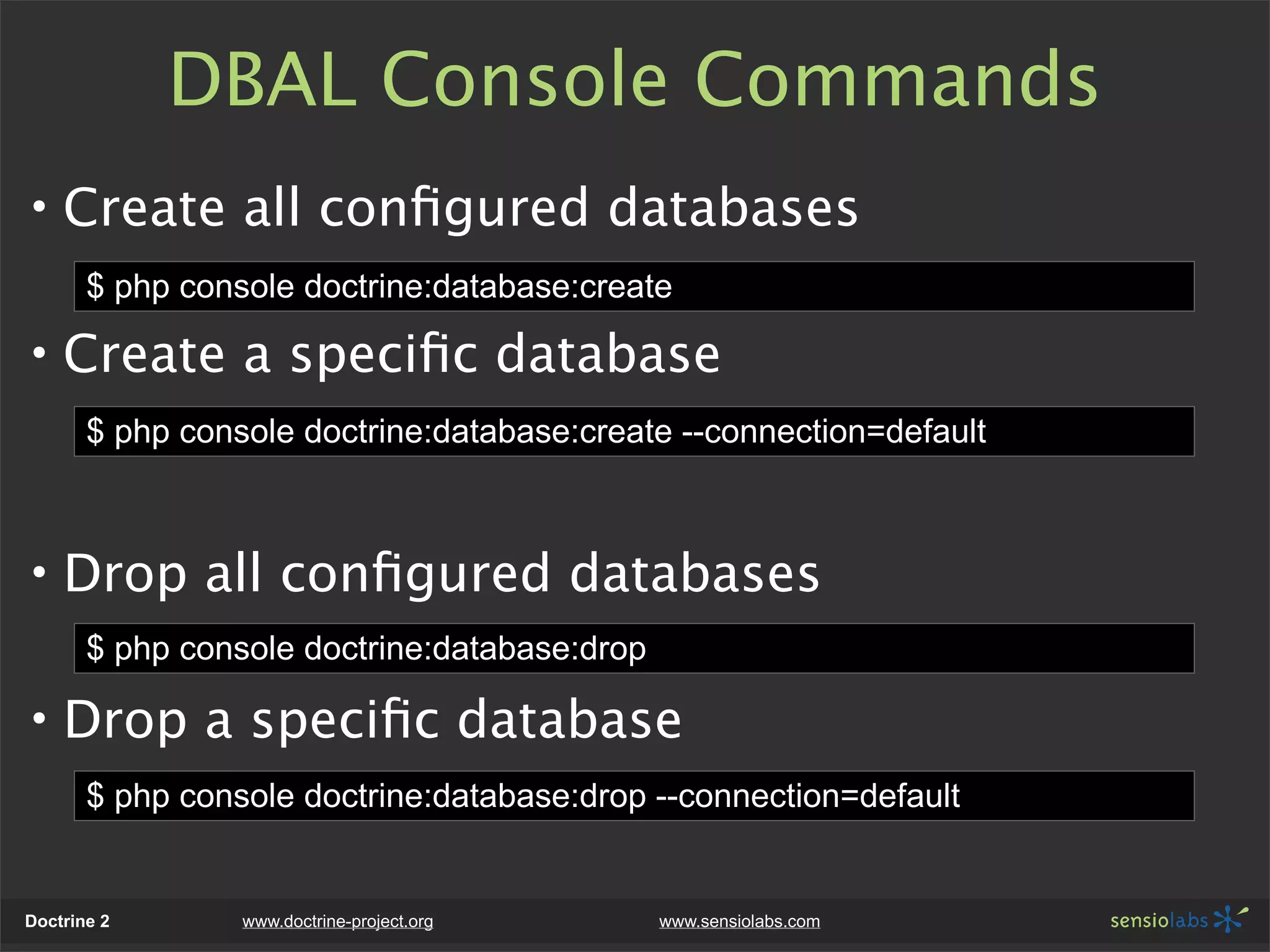 DBAL Console Commands

• Create all configured databases

$ php console doctrine:database:create

• Create a specific database

$ php console doctrine:database:create --connection=default

• Drop all configured databases

$ php console doctrine:database:drop

• Drop a specific database

$ php console doctrine:database:drop --connection=default

Doctrine 2 www.doctrine-project.org www.sensiolabs.com sensiolabs